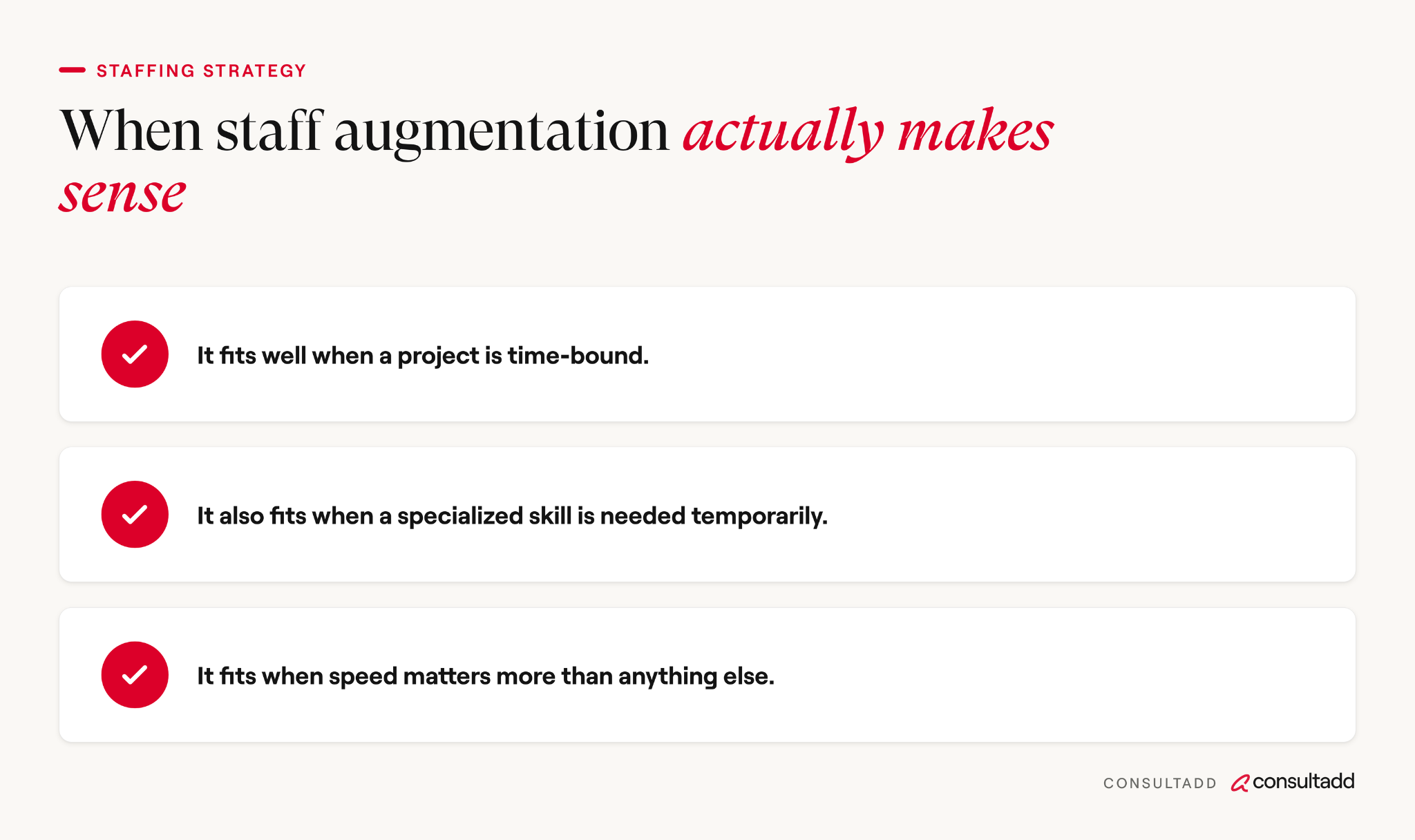 STAFFING STRATEGY

When staff augmentation actually makes sense

It fits well when a project is time-bound.

It also fits when a specialized skill is needed temporarily.

It fits when speed matters more than anything else.

CONSULTADD consultadd